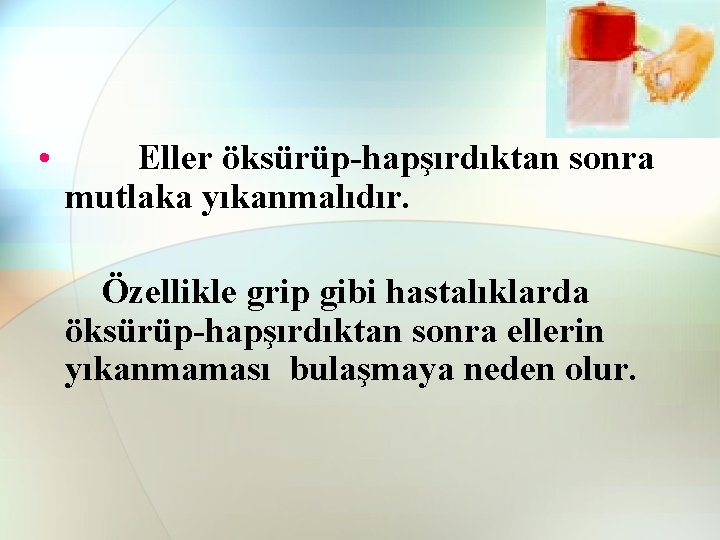 • Eller öksürüp-hapşırdıktan sonra mutlaka yıkanmalıdır.

Özellikle grip gibi hastalıklarda öksürüp-hapşırdıktan sonra ellerin yıkanmaması bulaşmaya neden olur.